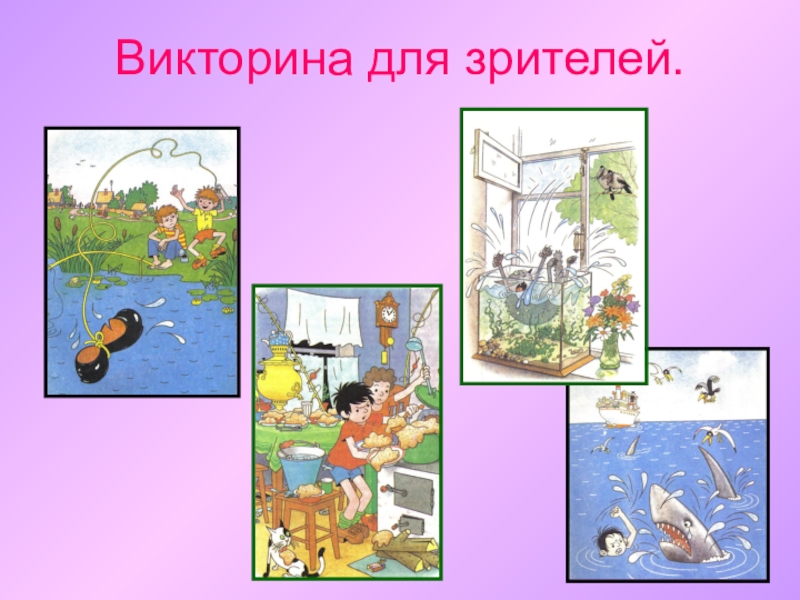 Викторина для зрителей.